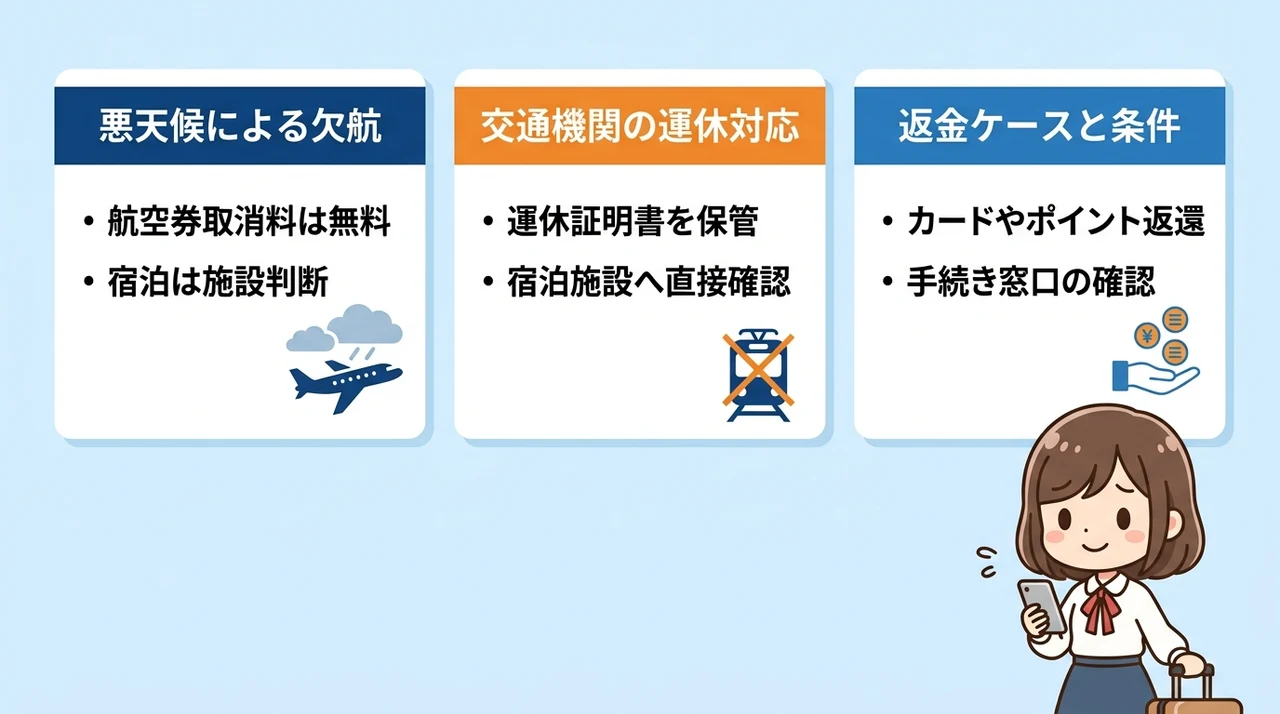 悪天候による欠航

• 航空券取消料は無料
• 宿泊は施設判断

交通機関の運休対応

• 運休証明書を保管
• 宿泊施設へ直接確認

返金ケースと条件

• カードやポイント返還
• 手続き窓口の確認

¥